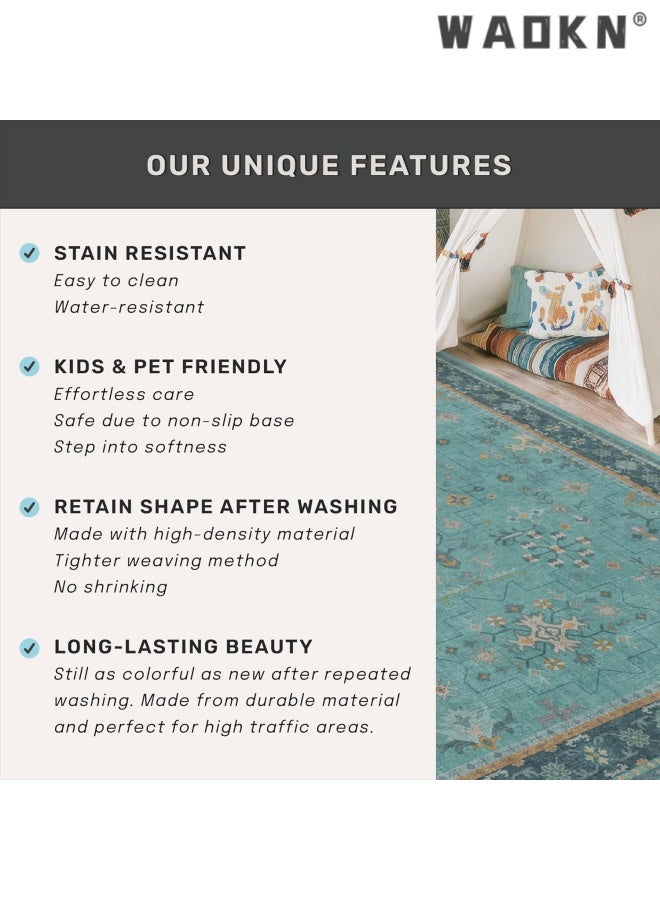 WAOKN®

OUR UNIQUE FEATURES

STAIN RESISTANT
Easy to clean
Water-resistant

KIDS & PET FRIENDLY
Effortless care
Safe due to non-slip base
Step into softness

RETAIN SHAPE AFTER WASHING
Made with high-density material
Tighter weaving method
No shrinking

LONG-LASTING BEAUTY
Still as colorful as new after repeated washing. Made from durable material and perfect for high traffic areas.